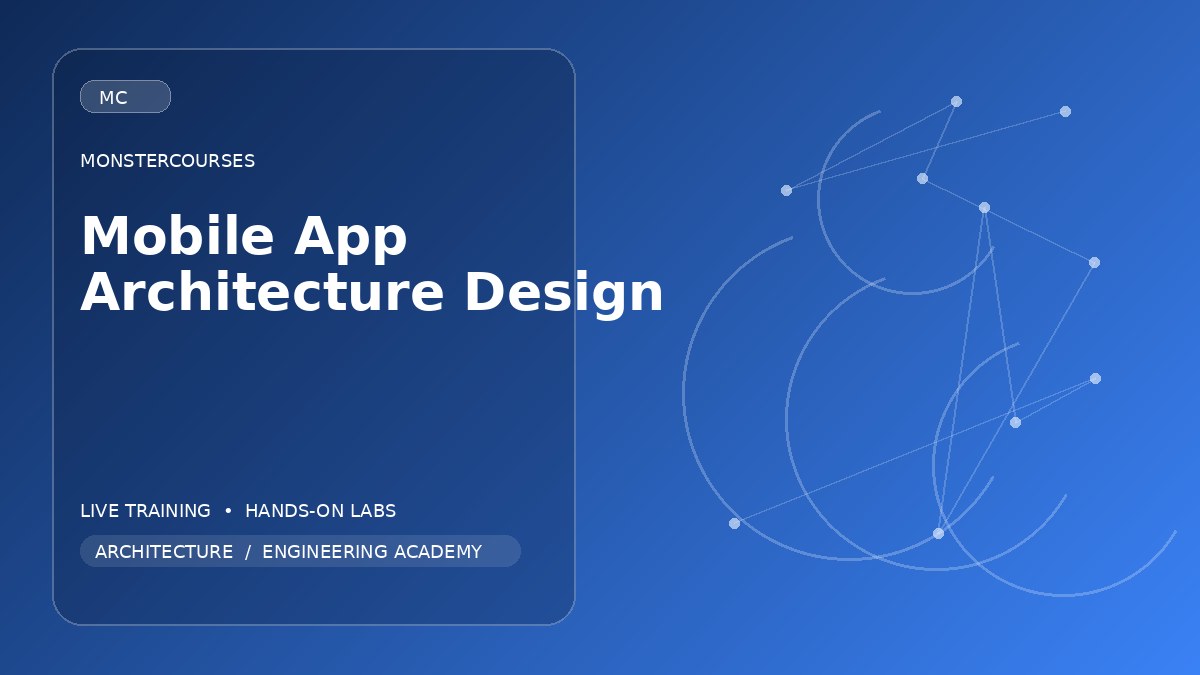 MC

MONSTERCOURSES

Mobile App Architecture Design

LIVE TRAINING • HANDS-ON LABS

ARCHITECTURE / ENGINEERING ACADEMY